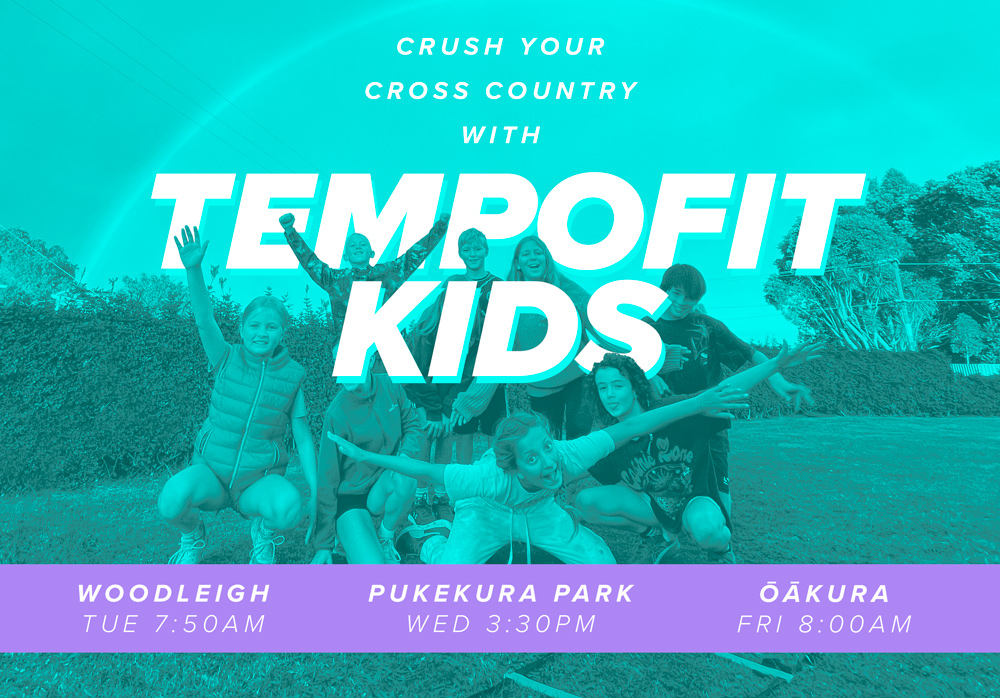 CRUSH YOUR CROSS COUNTRY WITH

TEMPOFIT KIDS

WOODLEIGH
TUE 7:50AM

PUKEKURA PARK
WED 3:30PM

ŌĀKURA
FRI 8:00AM